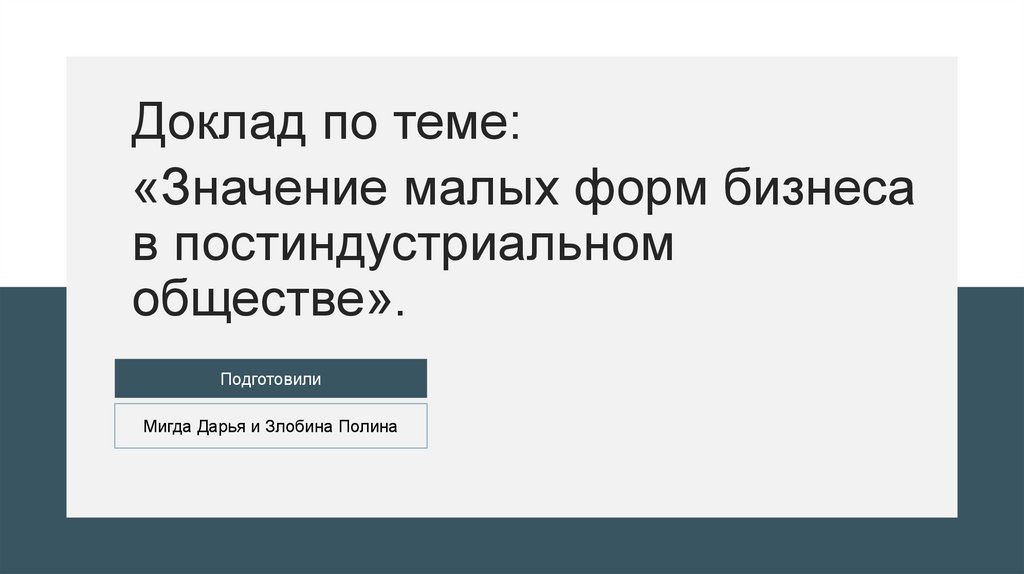 Доклад по теме:

«Значение малых форм бизнеса в постиндустриальном обществе».

Подготовили

Мигда Дарья и Злобина Полина